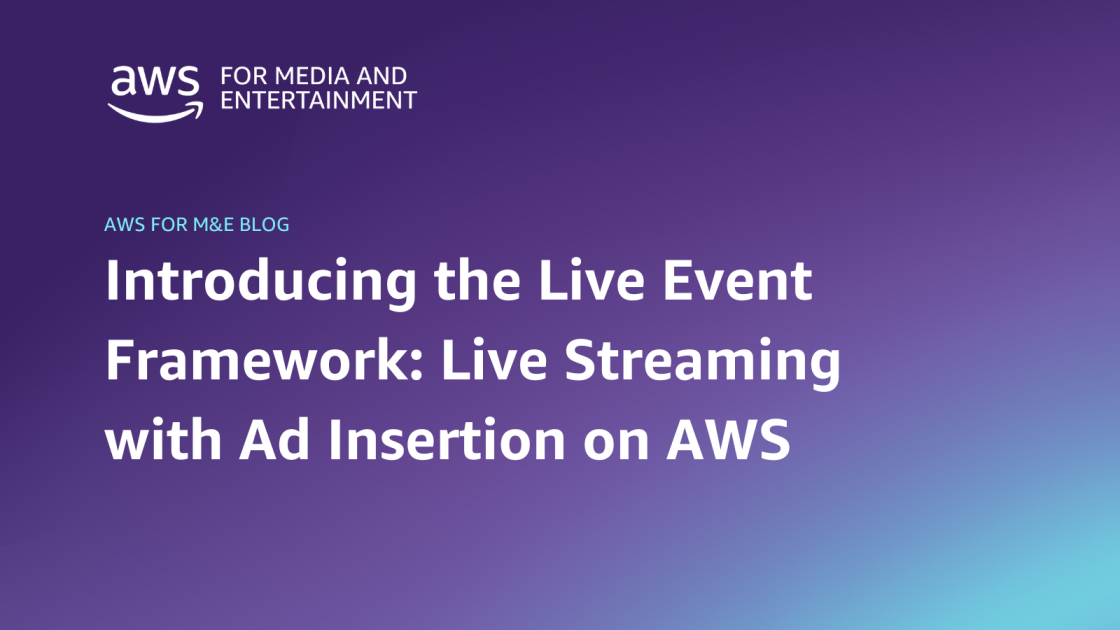 aws FOR MEDIA AND ENTERTAINMENT

AWS FOR M&E BLOG

Introducing the Live Event Framework: Live Streaming with Ad Insertion on AWS